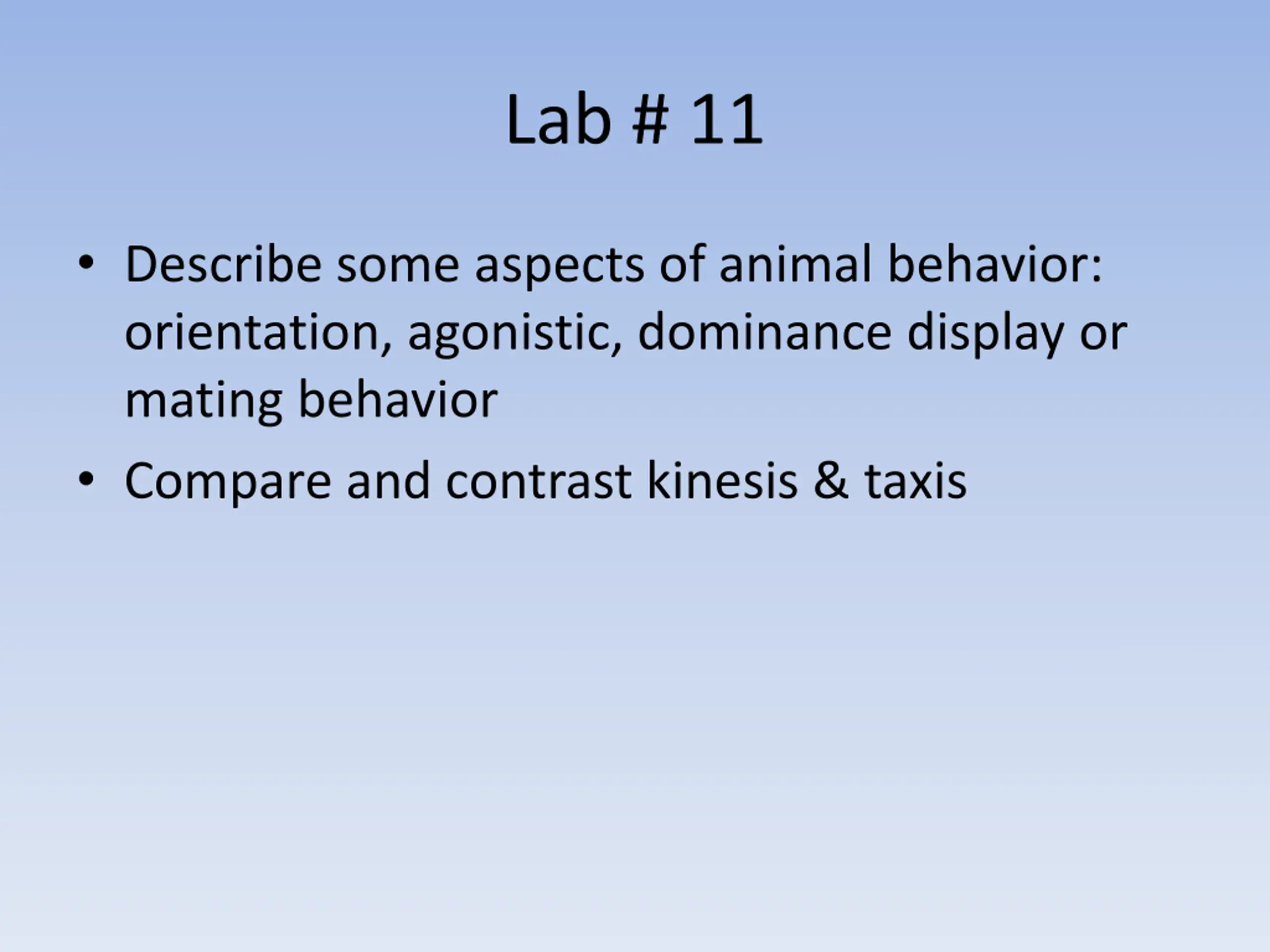 Lab # 11

• Describe some aspects of animal behavior: orientation, agonistic, dominance display or mating behavior

• Compare and contrast kinesis & taxis